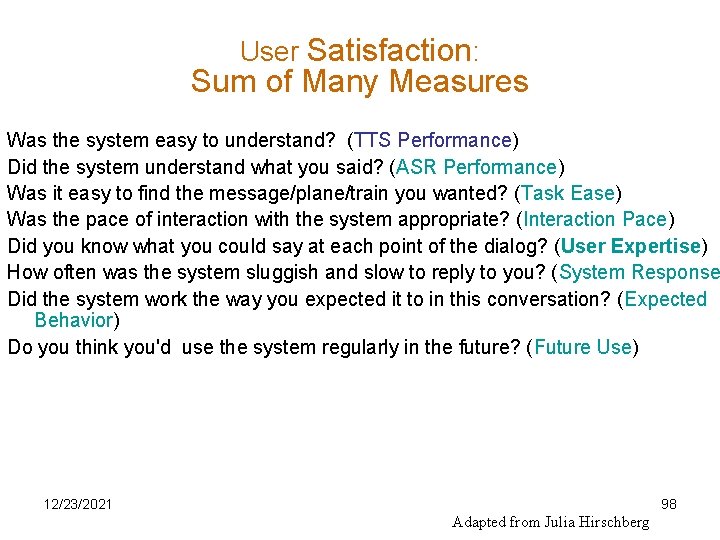 User Satisfaction:
Sum of Many Measures

Was the system easy to understand? (TTS Performance)
Did the system understand what you said? (ASR Performance)
Was it easy to find the message/plane/train you wanted? (Task Ease)
Was the pace of interaction with the system appropriate? (Interaction Pace)
Did you know what you could say at each point of the dialog? (User Expertise)
How often was the system sluggish and slow to reply to you? (System Response
Did the system work the way you expected it to in this conversation? (Expected Behavior)
Do you think you'd use the system regularly in the future? (Future Use)

12/23/2021

98

Adapted from Julia Hirschberg